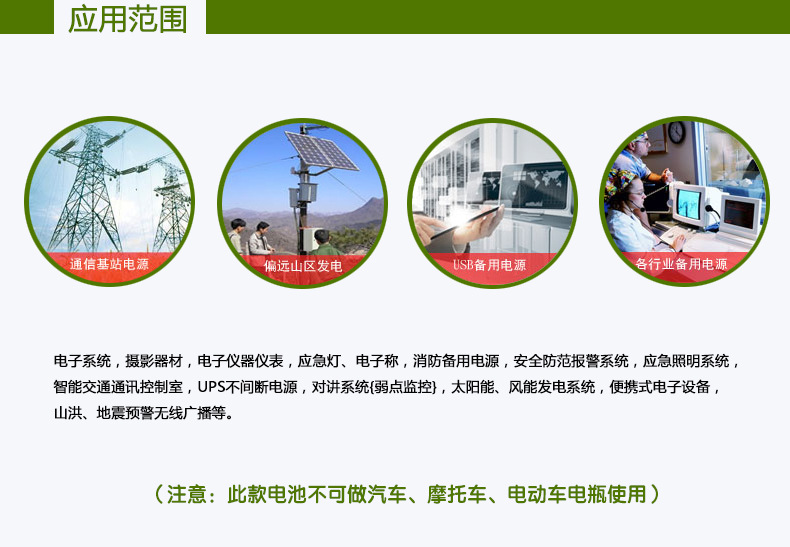 应用范围

通信基站电源

偏远山区发电

USB备用电源

各行业备用电源

电子系统，摄影器材，电子仪器仪表，应急灯、电子称，消防备用电源，安全防范报警系统，应急照明系统，智能交通通讯控制室，UPS不间断电源，对讲系统{弱点监控}，太阳能、风能发电系统，便携式电子设备，山洪、地震预警无线广播等。

（注意：此款电池不可做汽车、摩托车、电动车电瓶使用）